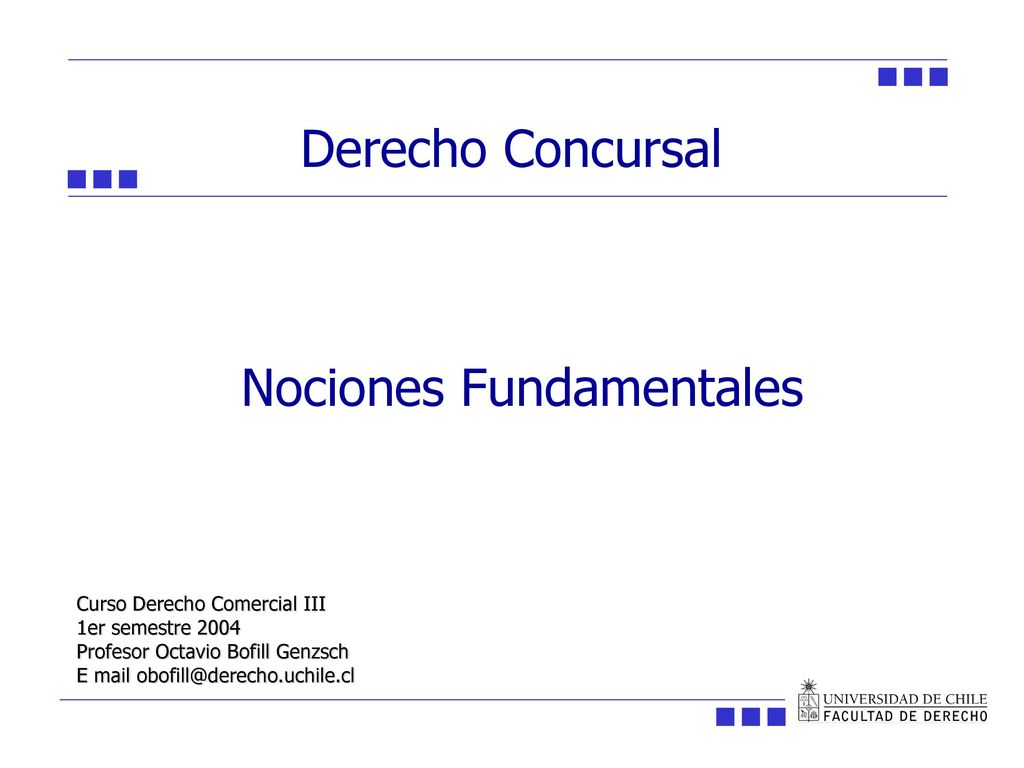 Derecho Concursal

Nociones Fundamentales

Curso Derecho Comercial III
1er semestre 2004
Profesor Octavio Bofill Genzsch
E mail obofill@derecho.uchile.cl

UNIVERSIDAD DE CHILE
FACULTAD DE DERECHO